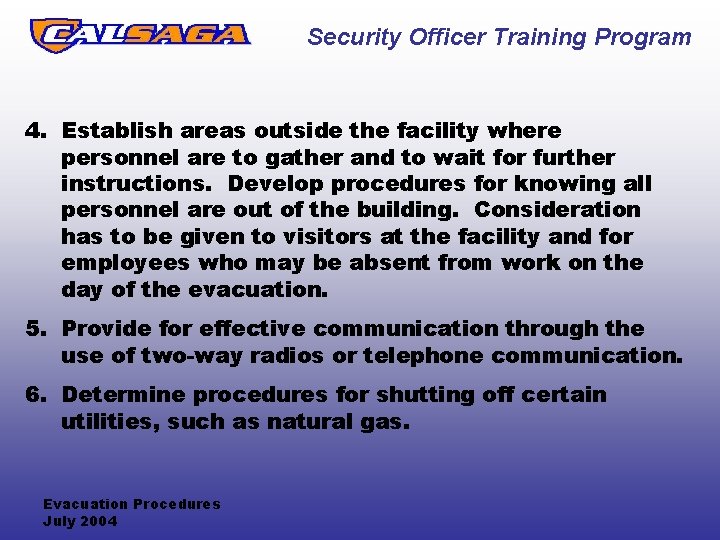 CALSAGA

Security Officer Training Program

4. Establish areas outside the facility where personnel are to gather and to wait for further instructions. Develop procedures for knowing all personnel are out of the building. Consideration has to be given to visitors at the facility and for employees who may be absent from work on the day of the evacuation.

5. Provide for effective communication through the use of two-way radios or telephone communication.

6. Determine procedures for shutting off certain utilities, such as natural gas.

Evacuation Procedures
July 2004